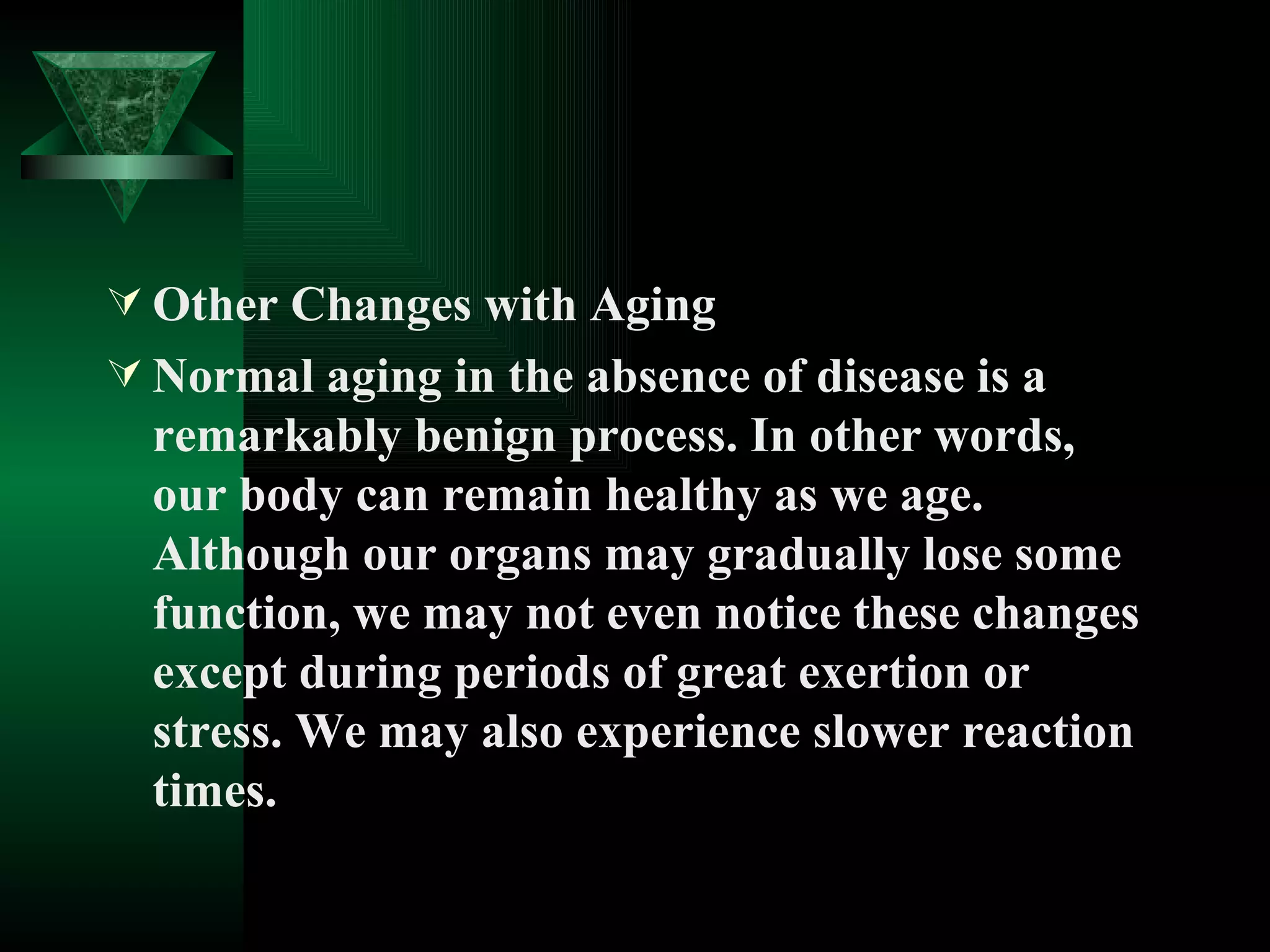 Other Changes with Aging

Normal aging in the absence of disease is a remarkably benign process. In other words, our body can remain healthy as we age. Although our organs may gradually lose some function, we may not even notice these changes except during periods of great exertion or stress. We may also experience slower reaction times.